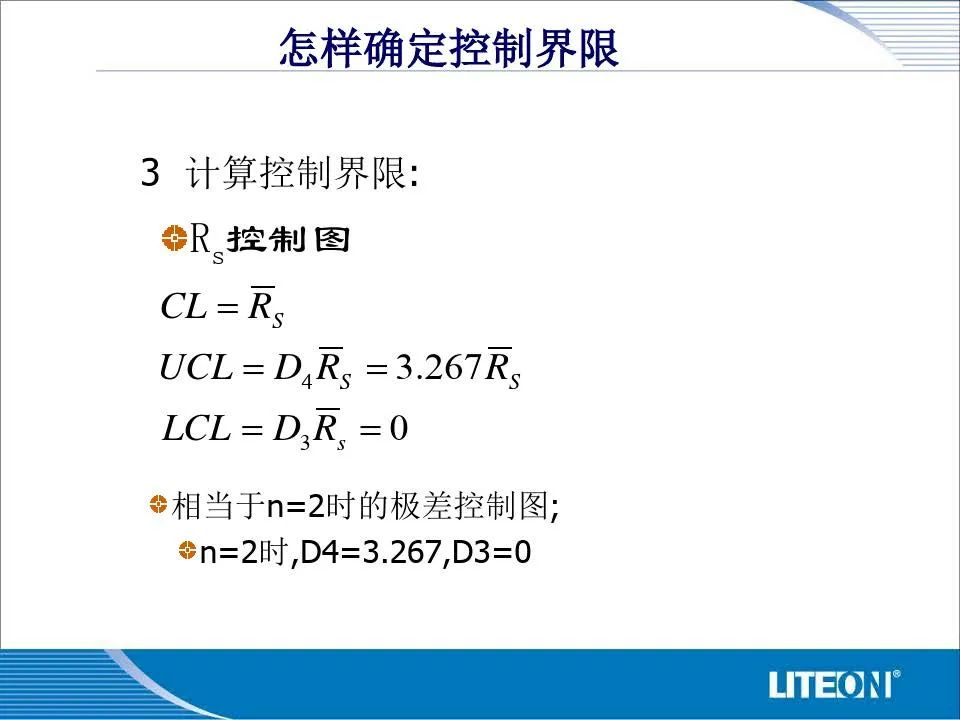 怎样确定控制界限

3 计算控制界限:

$R_s$控制图

$CL = \overline{R}_S$

$UCL = D_4\overline{R}_S = 3.267\overline{R}_S$

$LCL = D_3\overline{R}_s = 0$

相当于n=2时的极差控制图;

n=2时,D4=3.267,D3=0

LITEON®